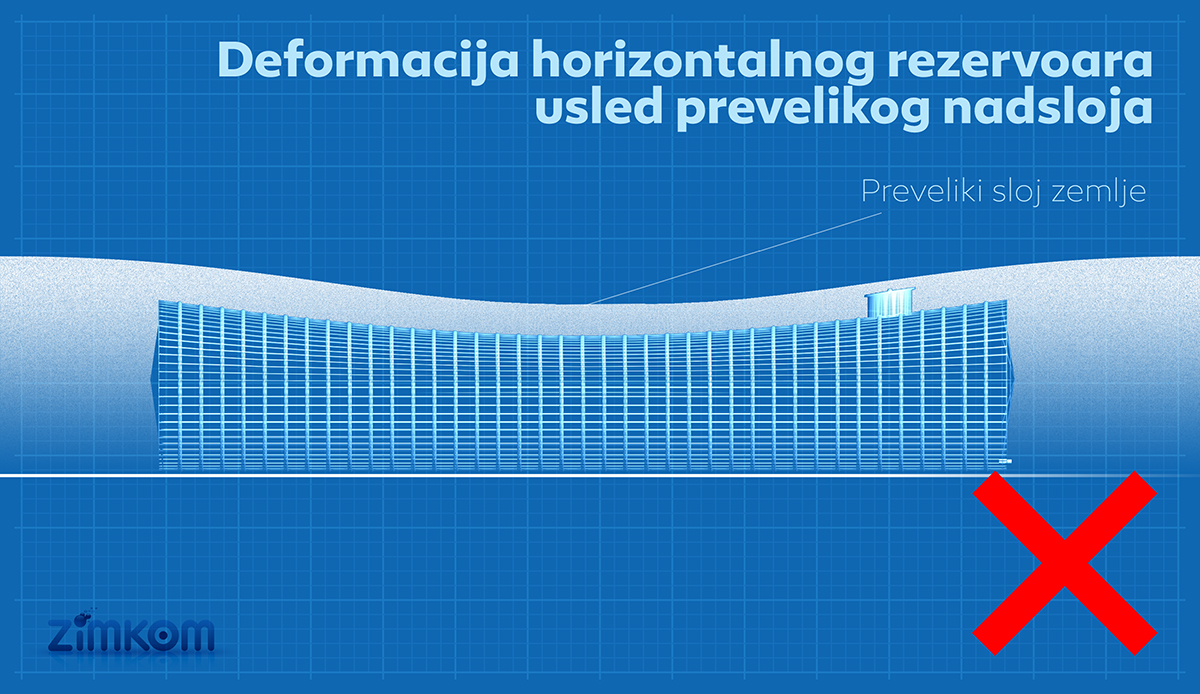 Deformacija horizontalnog rezervoara usled prevelikog nadsloja

Preveliki sloj zemlje

zimkom